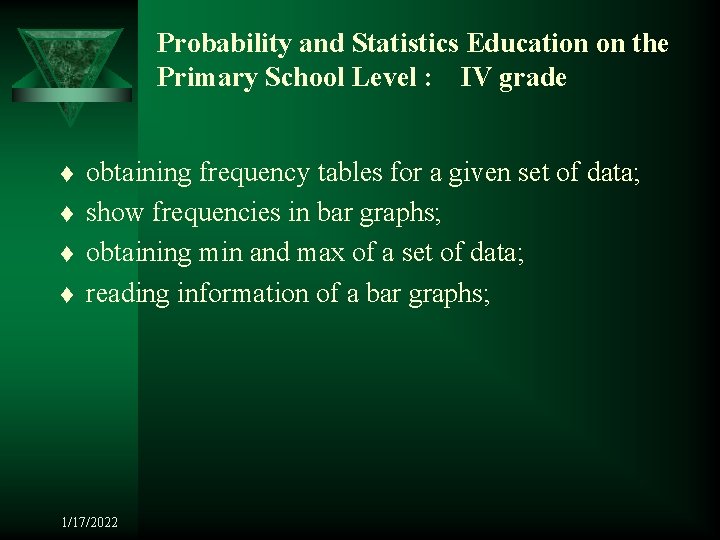 Probability and Statistics Education on the Primary School Level :    IV grade

♦ obtaining frequency tables for a given set of data;
♦ show frequencies in bar graphs;
♦ obtaining min and max of a set of data;
♦ reading information of a bar graphs;

1/17/2022